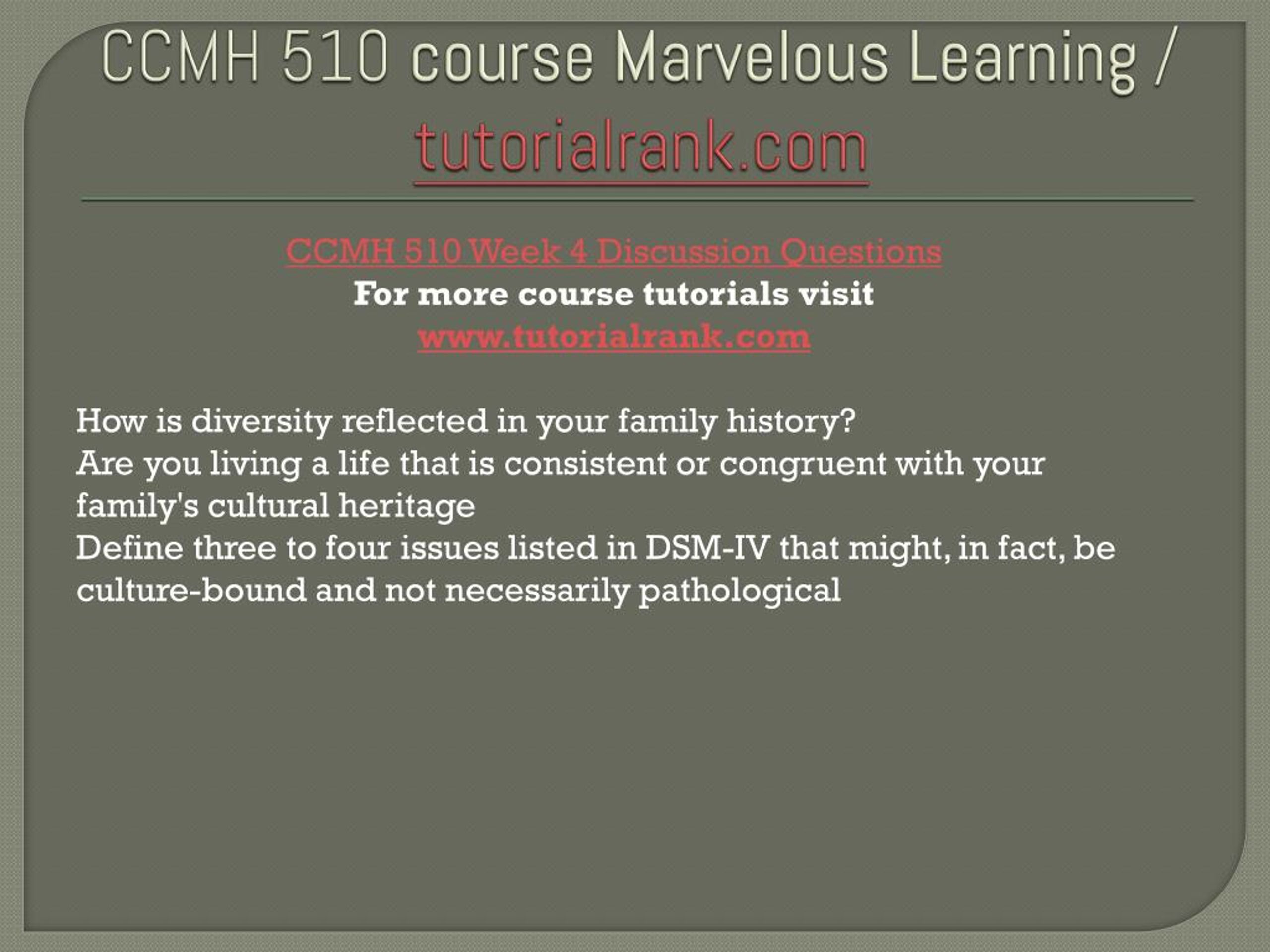 CCMH 510 course Marvelous Learning / tutorialrank.com

CCMH 510 Week 4 Discussion Questions
For more course tutorials visit
www.tutorialrank.com

How is diversity reflected in your family history?
Are you living a life that is consistent or congruent with your family's cultural heritage
Define three to four issues listed in DSM-IV that might, in fact, be culture-bound and not necessarily pathological